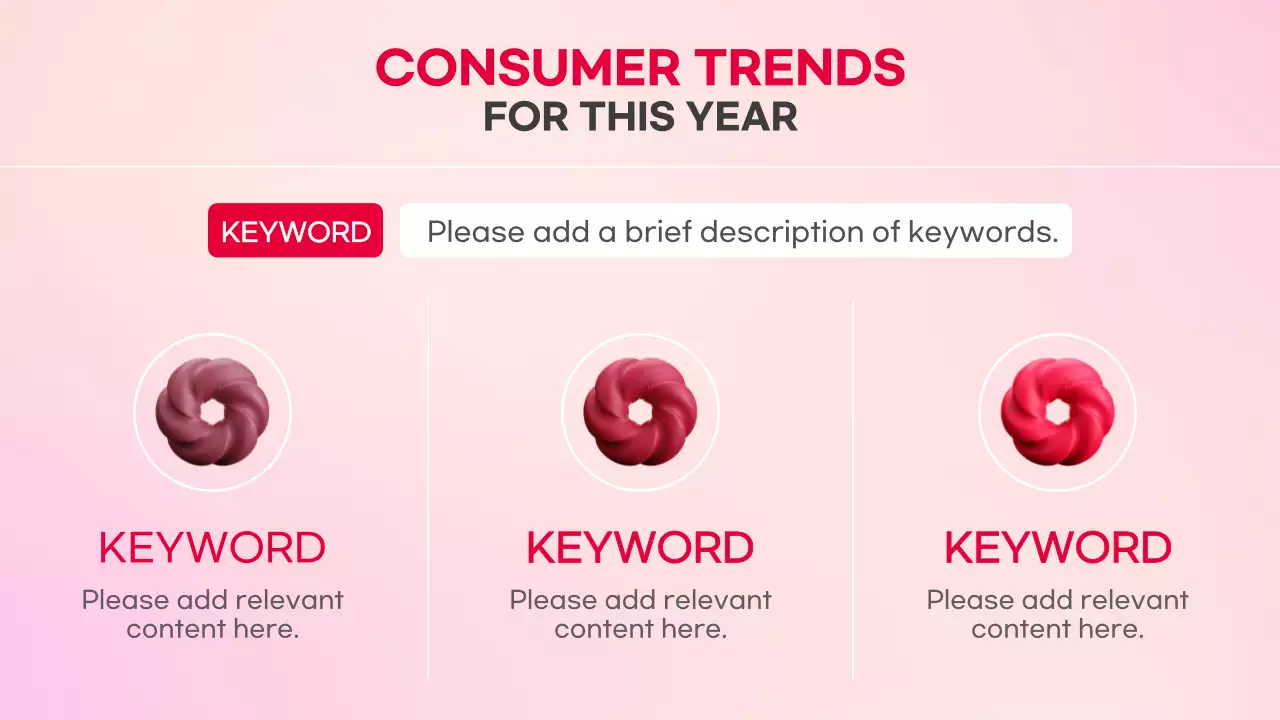 CONSUMER TRENDS
FOR THIS YEAR

KEYWORD Please add a brief description of keywords.

KEYWORD
Please add relevant content here.

KEYWORD
Please add relevant content here.

KEYWORD
Please add relevant content here.